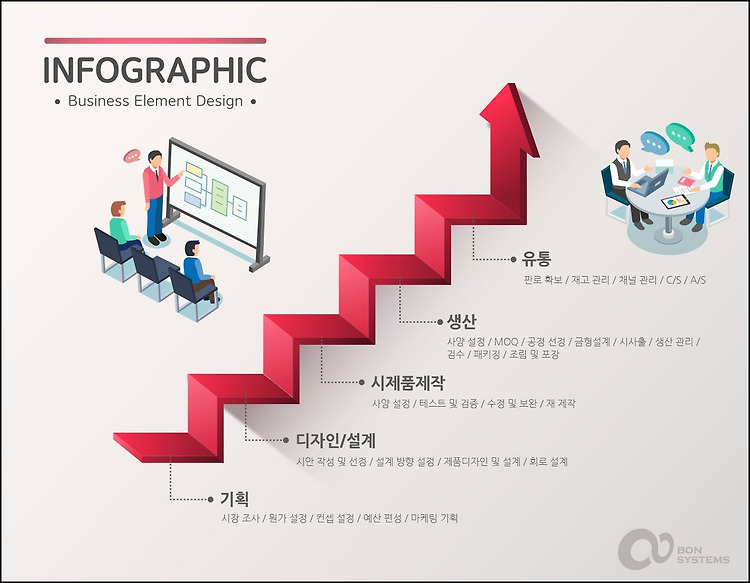 INFOGRAPHIC

• Business Element Design •

유통

판로 확보 / 재고 관리 / 채널 관리 / C/S / A/S

생산

사양 설정 / MOQ / 공정 선정 / 금형설계 / 시사출 / 생산 관리 / 검수 / 패키징 / 조립 및 포장

시제품제작

사양 설정 / 테스트 및 검증 / 수정 및 보완 / 재 제작

디자인/설계

시안 작성 및 선정 / 설계 방향 설정 / 제품디자인 및 설계 / 회로 설계

기획

시장 조사 / 원가 설정 / 컨셉 설정 / 예산 편성 / 마케팅 기획

BON SYSTEMS